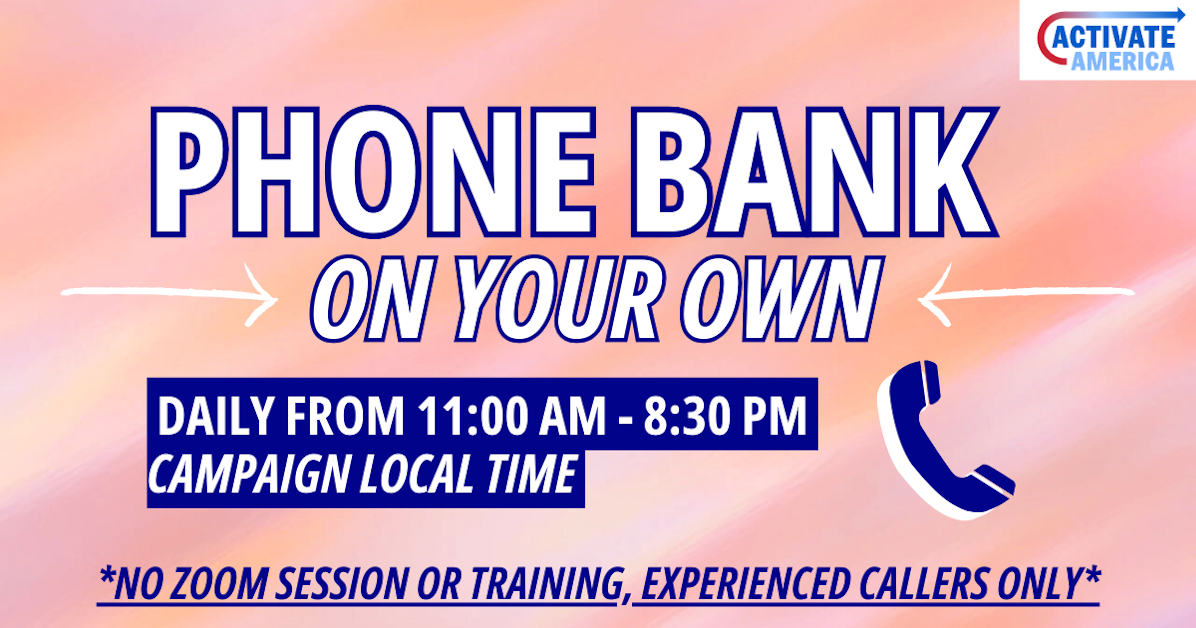 ACTIVATE AMERICA

PHONE BANK

ON YOUR OWN

DAILY FROM 11:00 AM - 8:30 PM
CAMPAIGN LOCAL TIME

*NO ZOOM SESSION OR TRAINING, EXPERIENCED CALLERS ONLY*